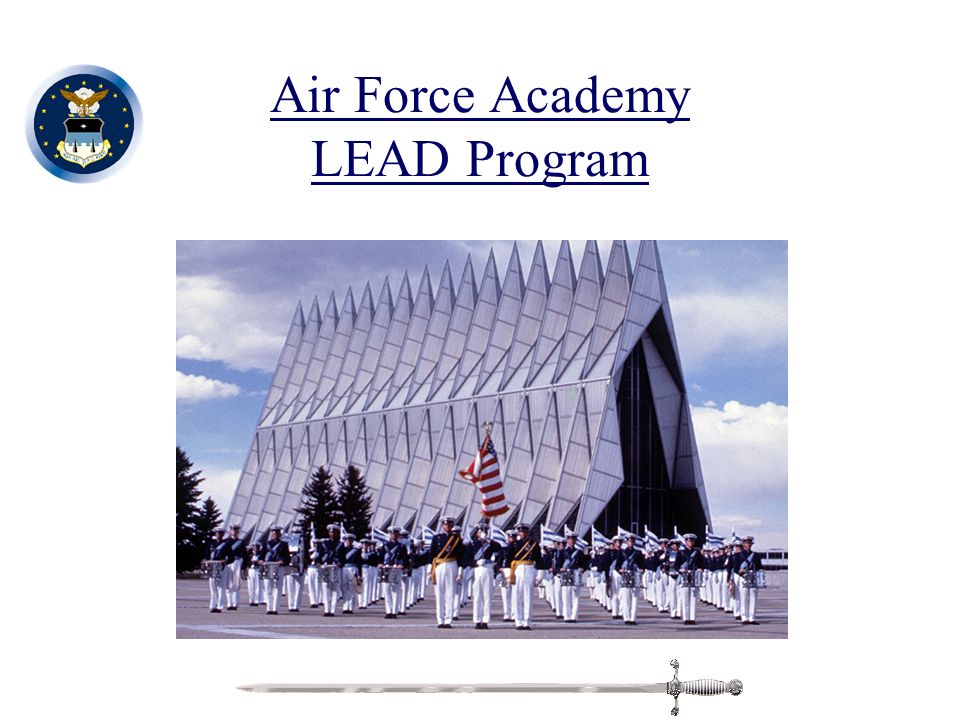 Air Force Academy
LEAD Program